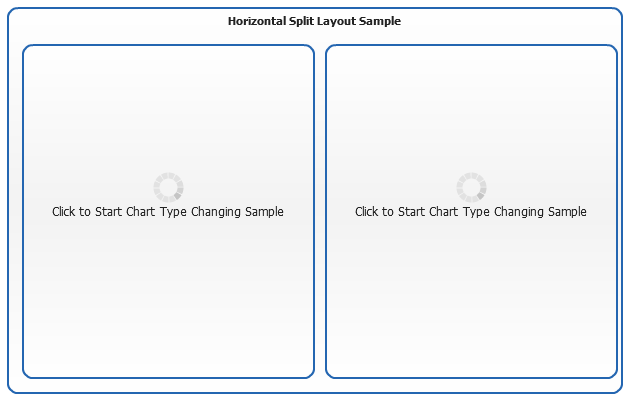 Horizontal Split Layout Sample

Click to Start Chart Type Changing Sample

Click to Start Chart Type Changing Sample